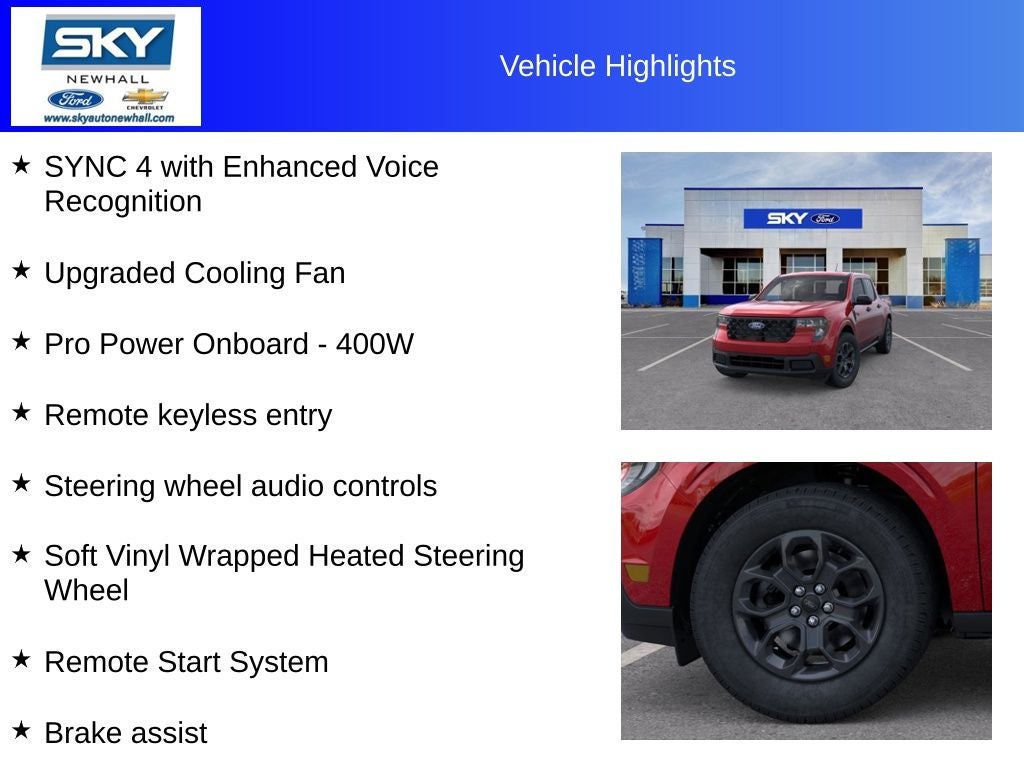 SKY
NEWHALL
Ford
CHEVROLET
www.skyautonewhall.com

Vehicle Highlights

★ SYNC 4 with Enhanced Voice Recognition

★ Upgraded Cooling Fan

★ Pro Power Onboard - 400W

★ Remote keyless entry

★ Steering wheel audio controls

★ Soft Vinyl Wrapped Heated Steering Wheel

★ Remote Start System

★ Brake assist

SKY Ford